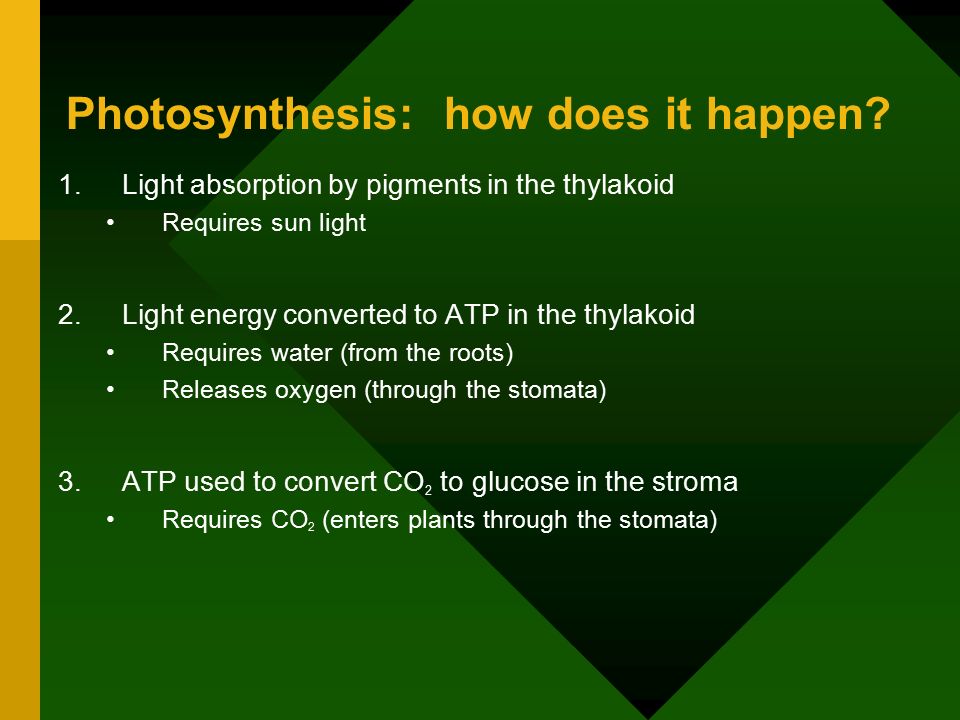 Photosynthesis: how does it happen?

1. Light absorption by pigments in the thylakoid
• Requires sun light

2. Light energy converted to ATP in the thylakoid
• Requires water (from the roots)
• Releases oxygen (through the stomata)

3. ATP used to convert $CO_2$ to glucose in the stroma
• Requires $CO_2$ (enters plants through the stomata)